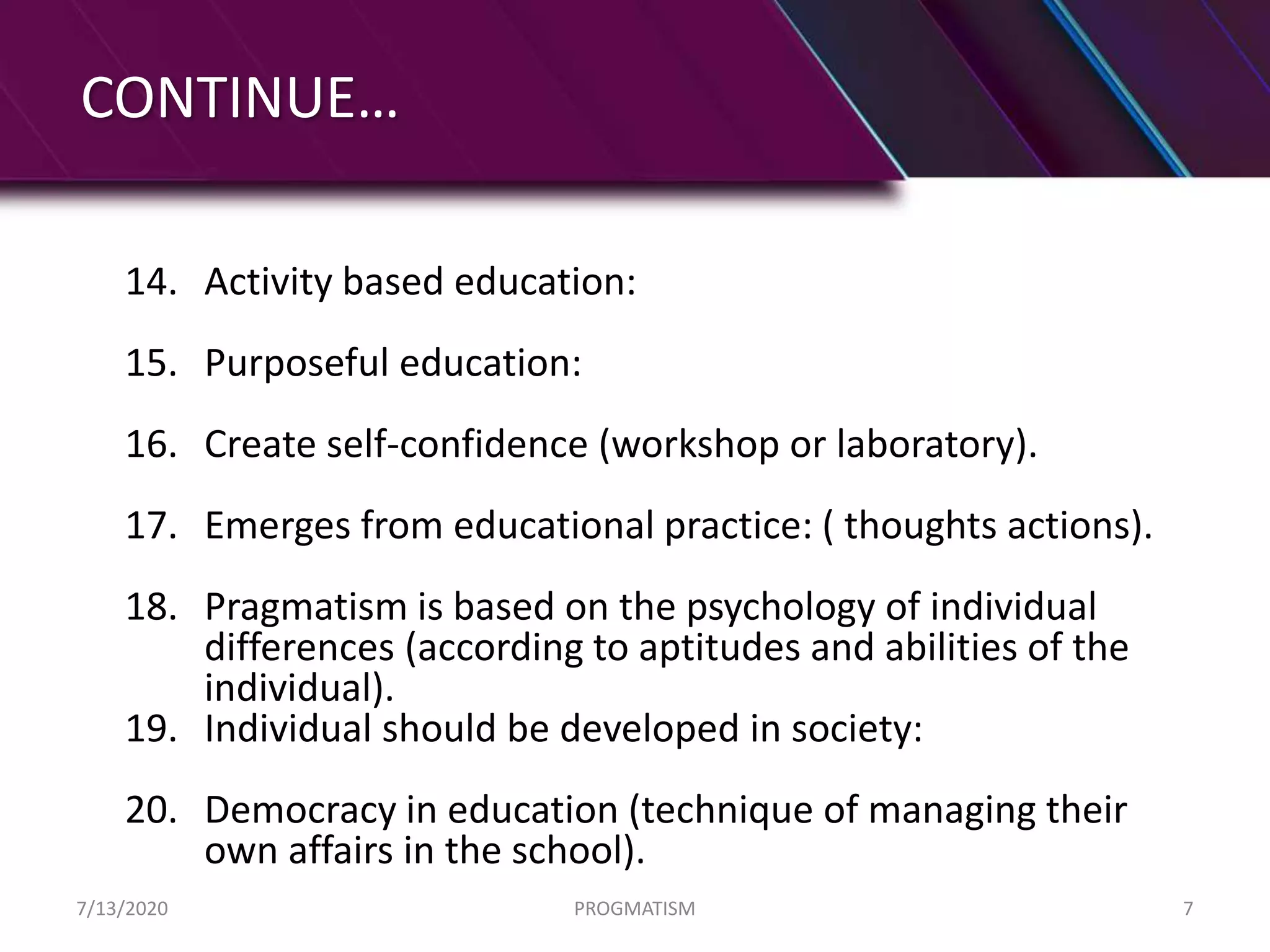 CONTINUE…

14. Activity based education:

15. Purposeful education:

16. Create self-confidence (workshop or laboratory).

17. Emerges from educational practice: ( thoughts actions).

18. Pragmatism is based on the psychology of individual differences (according to aptitudes and abilities of the individual).
19. Individual should be developed in society:

20. Democracy in education (technique of managing their own affairs in the school).

7/13/2020
PROGMATISM
7